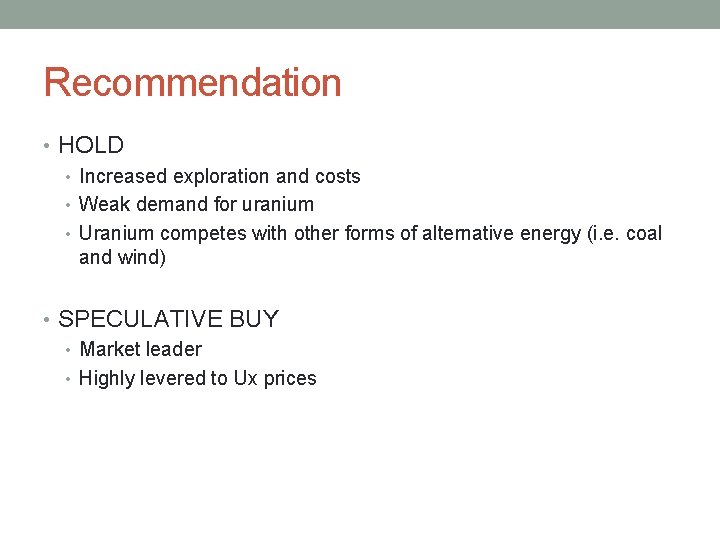 Recommendation

• HOLD
  • Increased exploration and costs
  • Weak demand for uranium
  • Uranium competes with other forms of alternative energy (i.e. coal and wind)

• SPECULATIVE BUY
  • Market leader
  • Highly levered to Ux prices